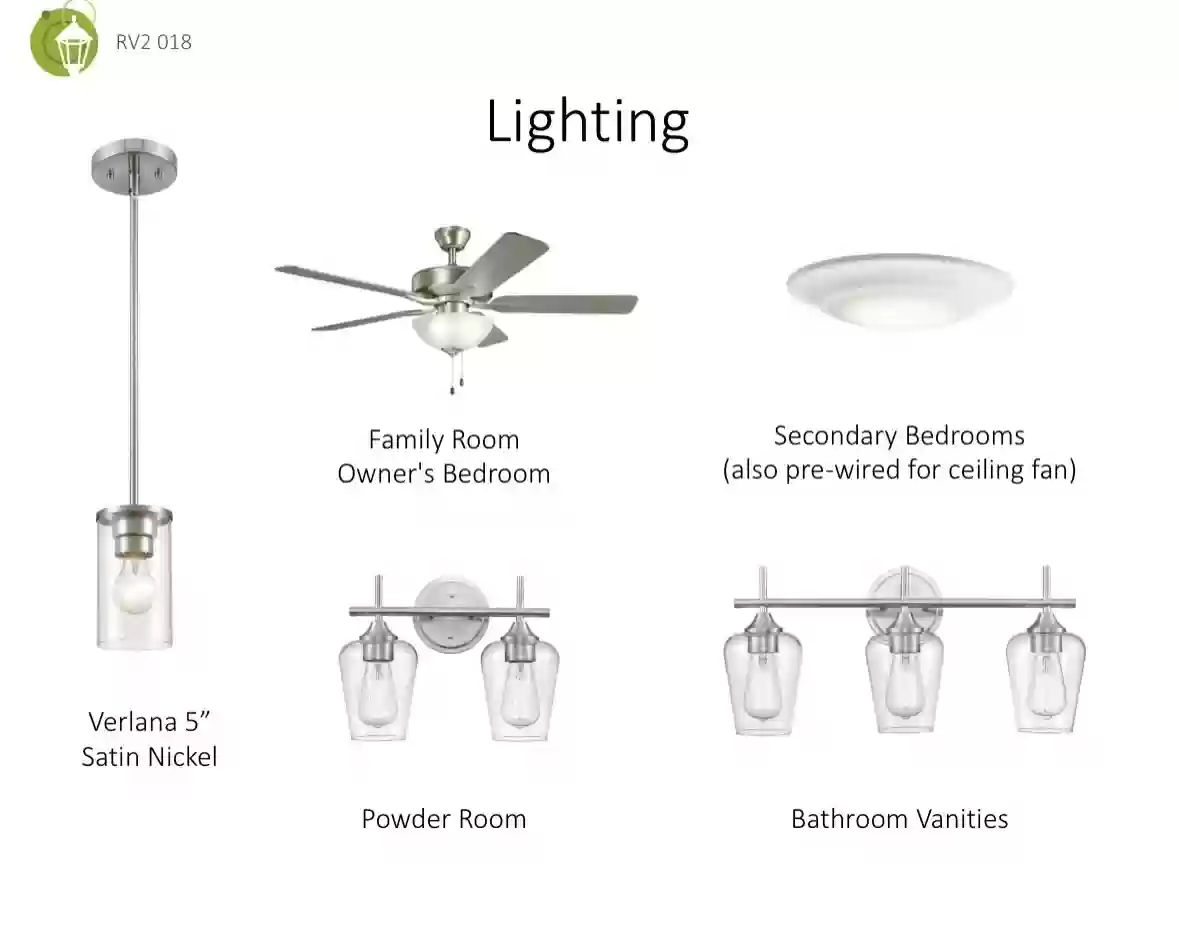 RV2 018

Lighting

Family Room
Owner's Bedroom

Secondary Bedrooms
(also pre-wired for ceiling fan)

Verlana 5”
Satin Nickel

Powder Room

Bathroom Vanities